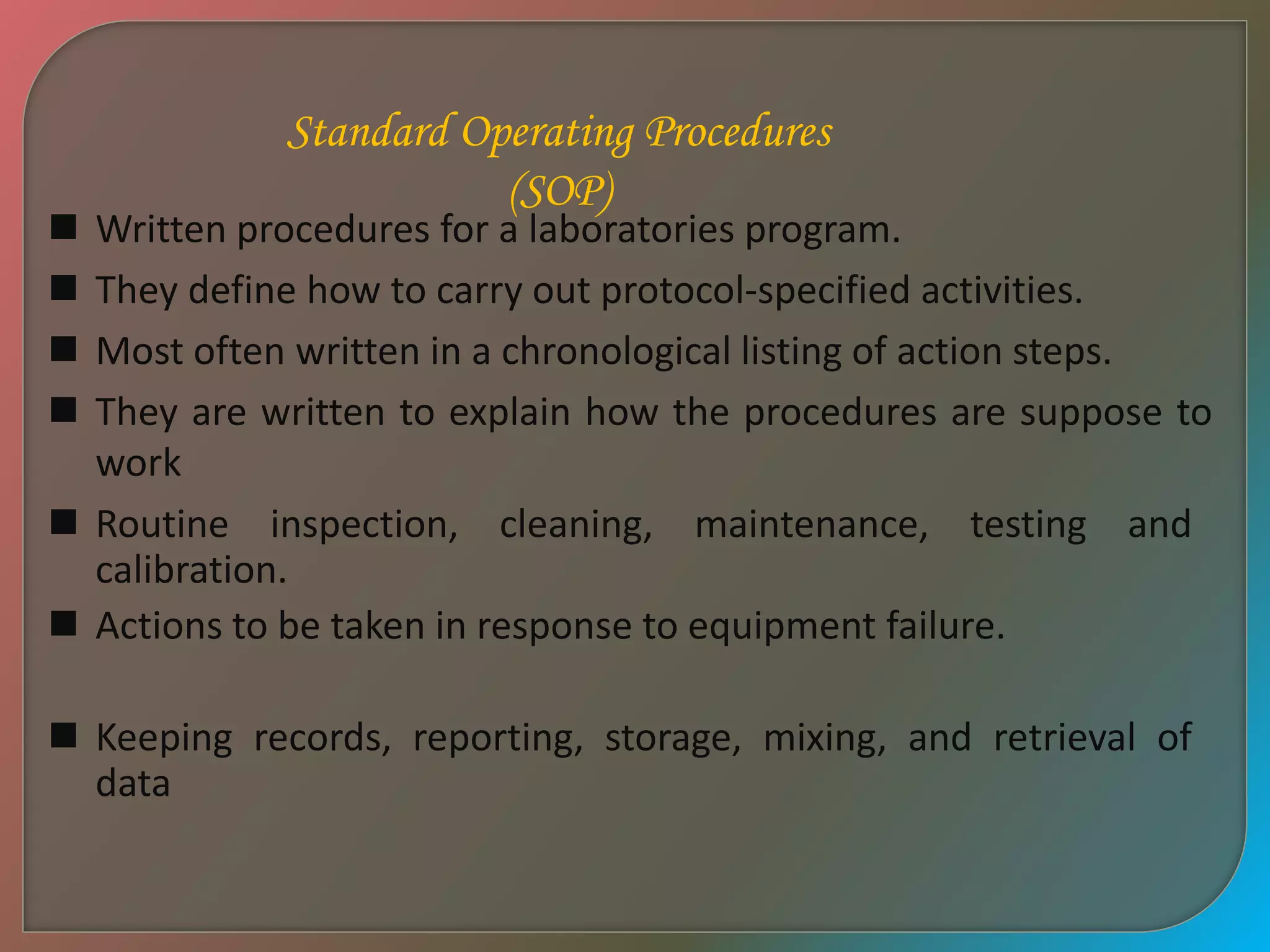 Standard Operating Procedures (SOP)

■ Written procedures for a laboratories program.

■ They define how to carry out protocol-specified activities.

■ Most often written in a chronological listing of action steps.

■ They are written to explain how the procedures are suppose to work

■ Routine inspection, cleaning, maintenance, testing and calibration.

■ Actions to be taken in response to equipment failure.

■ Keeping records, reporting, storage, mixing, and retrieval of data